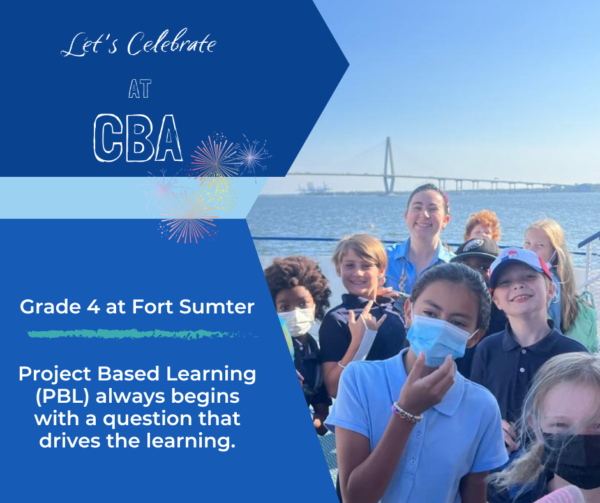 Let's Celebrate

AT

CBA

Grade 4 at Fort Sumter

Project Based Learning (PBL) always begins with a question that drives the learning.